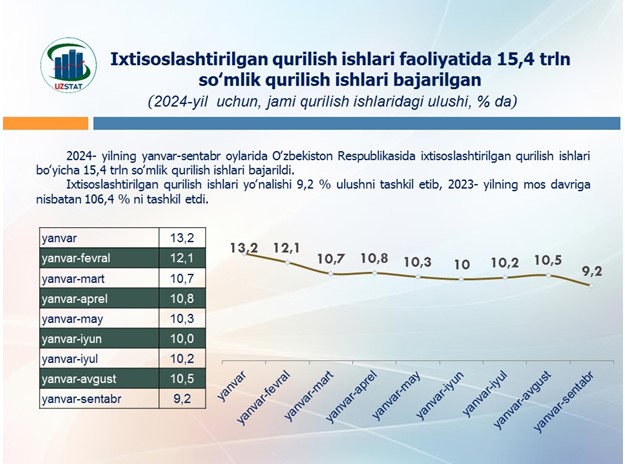 UZSTAT

Ixtisoslashtirilgan qurilish ishlari faoliyatida 15,4 trln so‘mlik qurilish ishlari bajarilgan
(2024-yil uchun, jami qurilish ishlaridagi ulushi, % da)

2024- yilning yanvar-sentabr oylarida O‘zbekiston Respublikasida ixtisoslashtirilgan qurilish ishlari bo‘yicha 15,4 trln so‘mlik qurilish ishlari bajarildi.

Ixtisoslashtirilgan qurilish ishlari yo‘nalishi 9,2 % ulushni tashkil etib, 2023- yilning mos davriga nisbatan 106,4 % ni tashkil etdi.

| yanvar | 13,2 |
|---|---|
| yanvar-fevral | 12,1 |
| yanvar-mart | 10,7 |
| yanvar-aprel | 10,8 |
| yanvar-may | 10,3 |
| yanvar-iyun | 10,0 |
| yanvar-iyul | 10,2 |
| yanvar-avgust | 10,5 |
| yanvar-sentabr | 9,2 |

13,2
12,1
10,7
10,8
10,3
10
10,2
10,5
9,2

yanvar
yanvar-fevral
yanvar-mart
yanvar-aprel
yanvar-may
yanvar-iyun
yanvar-iyul
yanvar-avgust
yanvar-sentabr